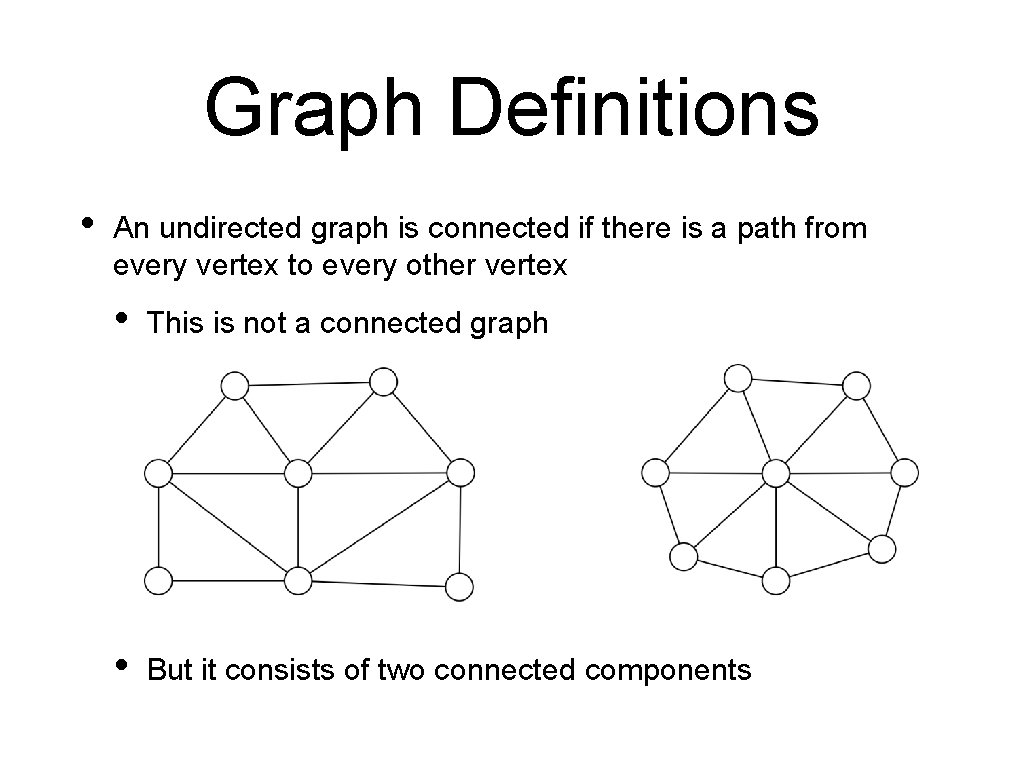 Graph Definitions

• An undirected graph is connected if there is a path from every vertex to every other vertex

• This is not a connected graph

• But it consists of two connected components